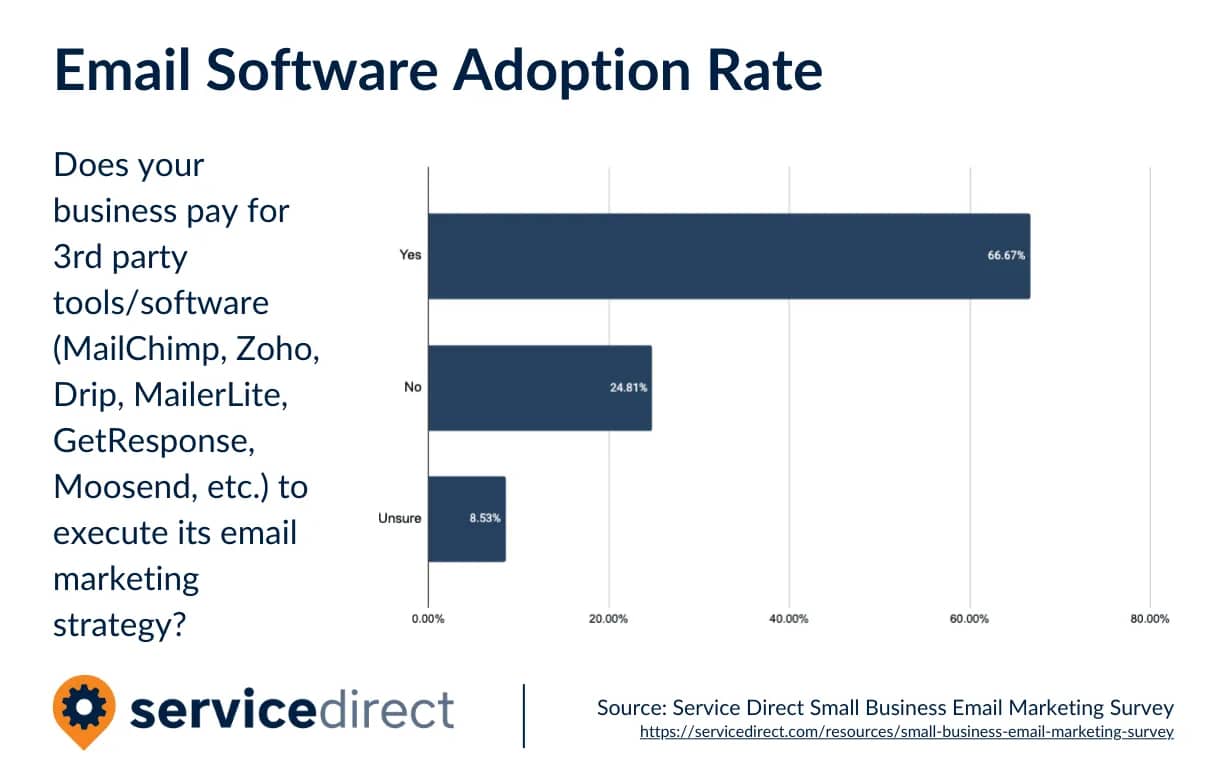 Email Software Adoption Rate

Does your business pay for 3rd party tools/software (MailChimp, Zoho, Drip, MailerLite, GetResponse, Moosend, etc.) to execute its email marketing strategy?

Yes
66.67%
No
24.81%
Unsure
8.53%
0.00%
20.00%
40.00%
60.00%
80.00%

servicedirect

Source: Service Direct Small Business Email Marketing Survey
https://servicedirect.com/resources/small-business-email-marketing-survey